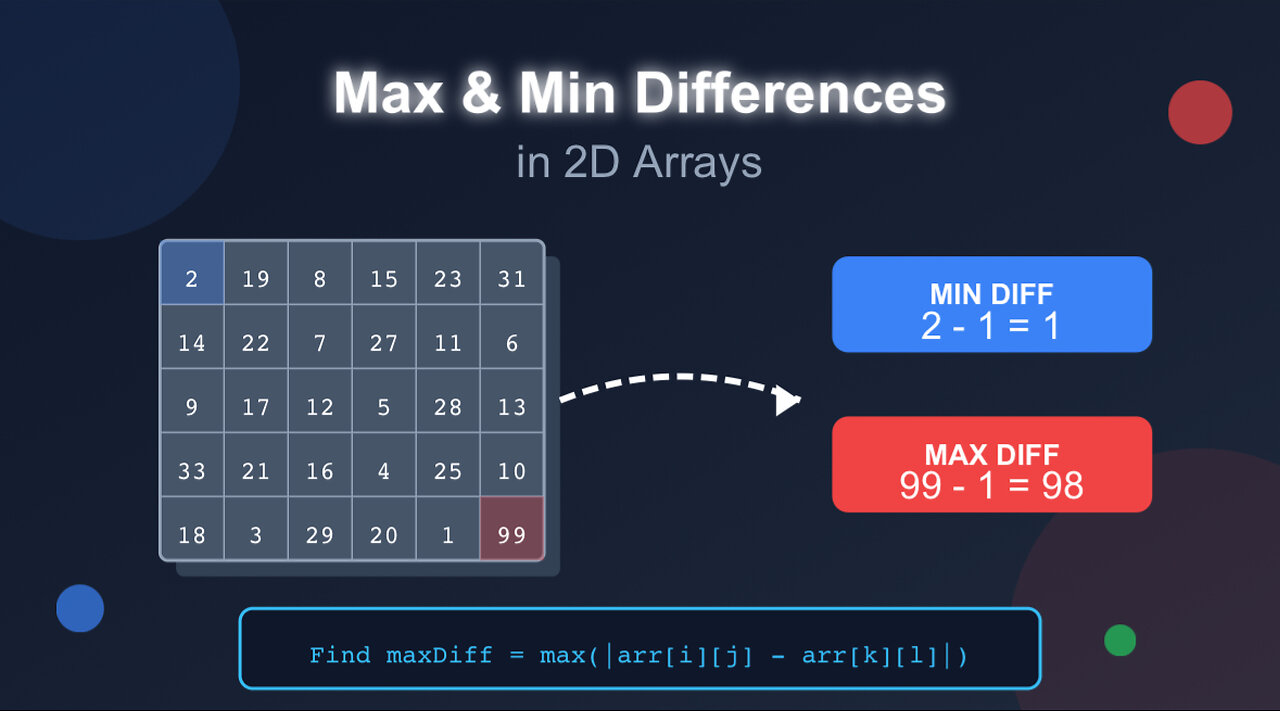 Max & Min Differences

in 2D Arrays

| 2 | 19 | 8 | 15 | 23 | 31 |
|---|---|---|---|---|---|
| 14 | 22 | 7 | 27 | 11 | 6 |
| 9 | 17 | 12 | 5 | 28 | 13 |
| 33 | 21 | 16 | 4 | 25 | 10 |
| 18 | 3 | 29 | 20 | 1 | 99 |

MIN DIFF
2 - 1 = 1

MAX DIFF
99 - 1 = 98

Find maxDiff = max(|arr[i][j] - arr[k][l]|)